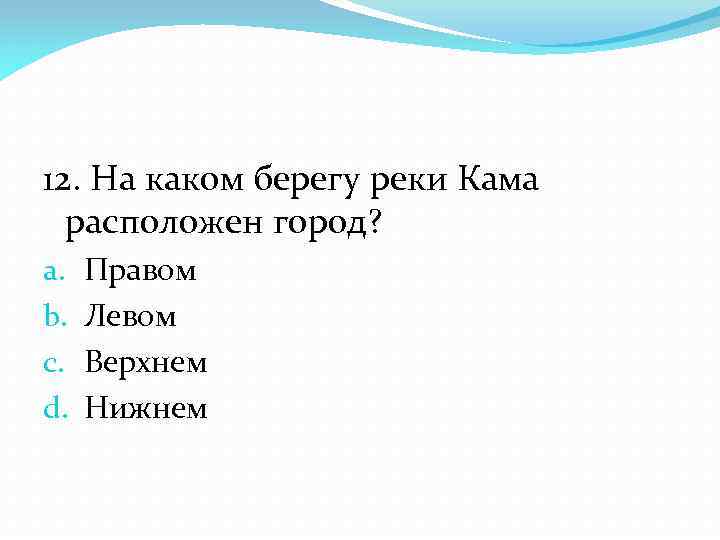 12. На каком берегу реки Кама расположен город?

a. Правом
b. Левом
c. Верхнем
d. Нижнем